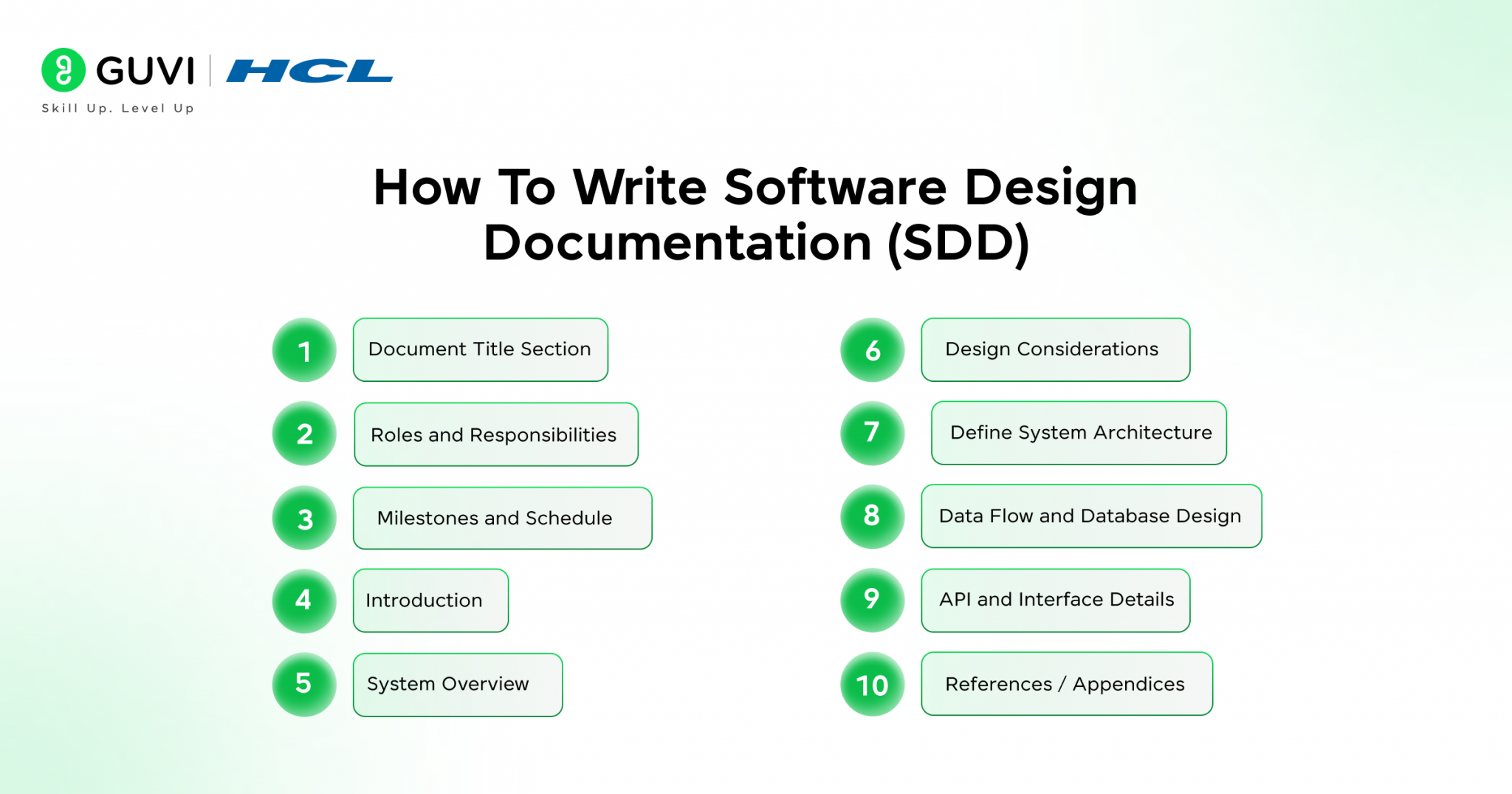 GUVI | HCL
Skill Up. Level Up

How To Write Software Design Documentation (SDD)

1 Document Title Section
2 Roles and Responsibilities
3 Milestones and Schedule
4 Introduction
5 System Overview

6 Design Considerations
7 Define System Architecture
8 Data Flow and Database Design
9 API and Interface Details
10 References / Appendices